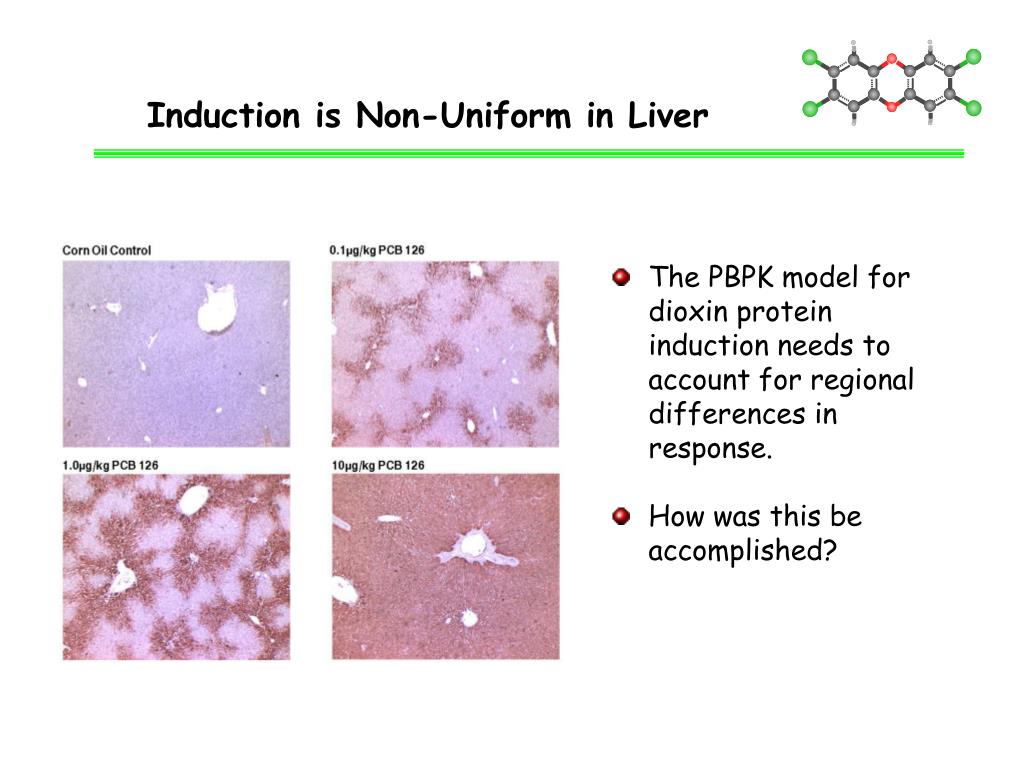 Induction is Non-Uniform in Liver

Corn Oil Control

0.1μg/kg PCB 126

1.0μg/kg PCB 126

10μg/kg PCB 126

The PBPK model for dioxin protein induction needs to account for regional differences in response.

How was this be accomplished?